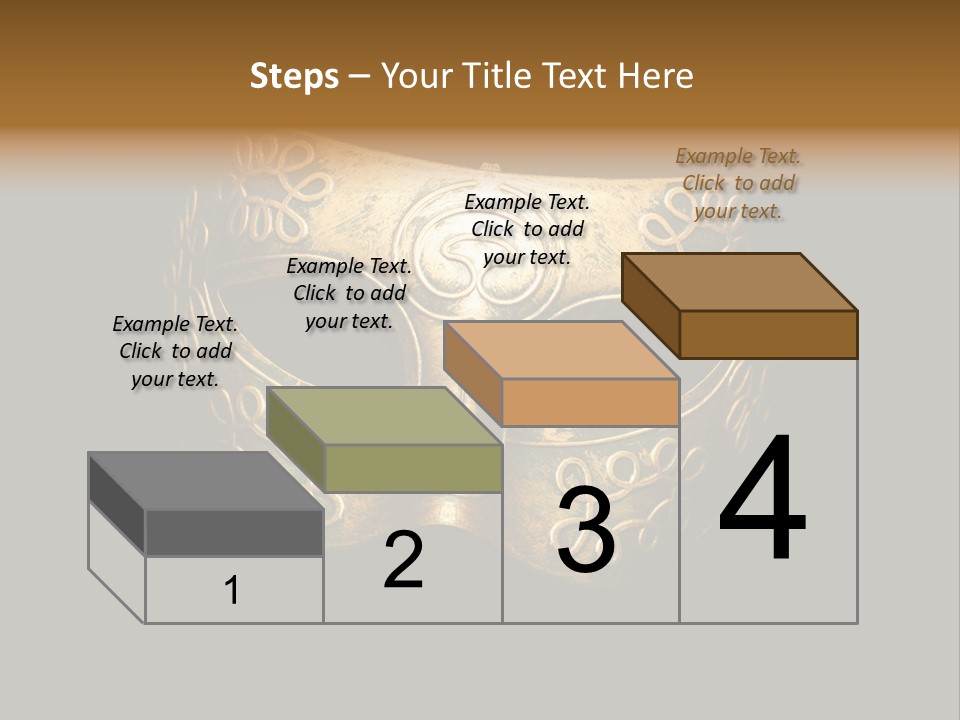 Steps – Your Title Text Here

Example Text. Click to add your text.

Example Text. Click to add your text.

Example Text. Click to add your text.

Example Text. Click to add your text.

1

2

3

4